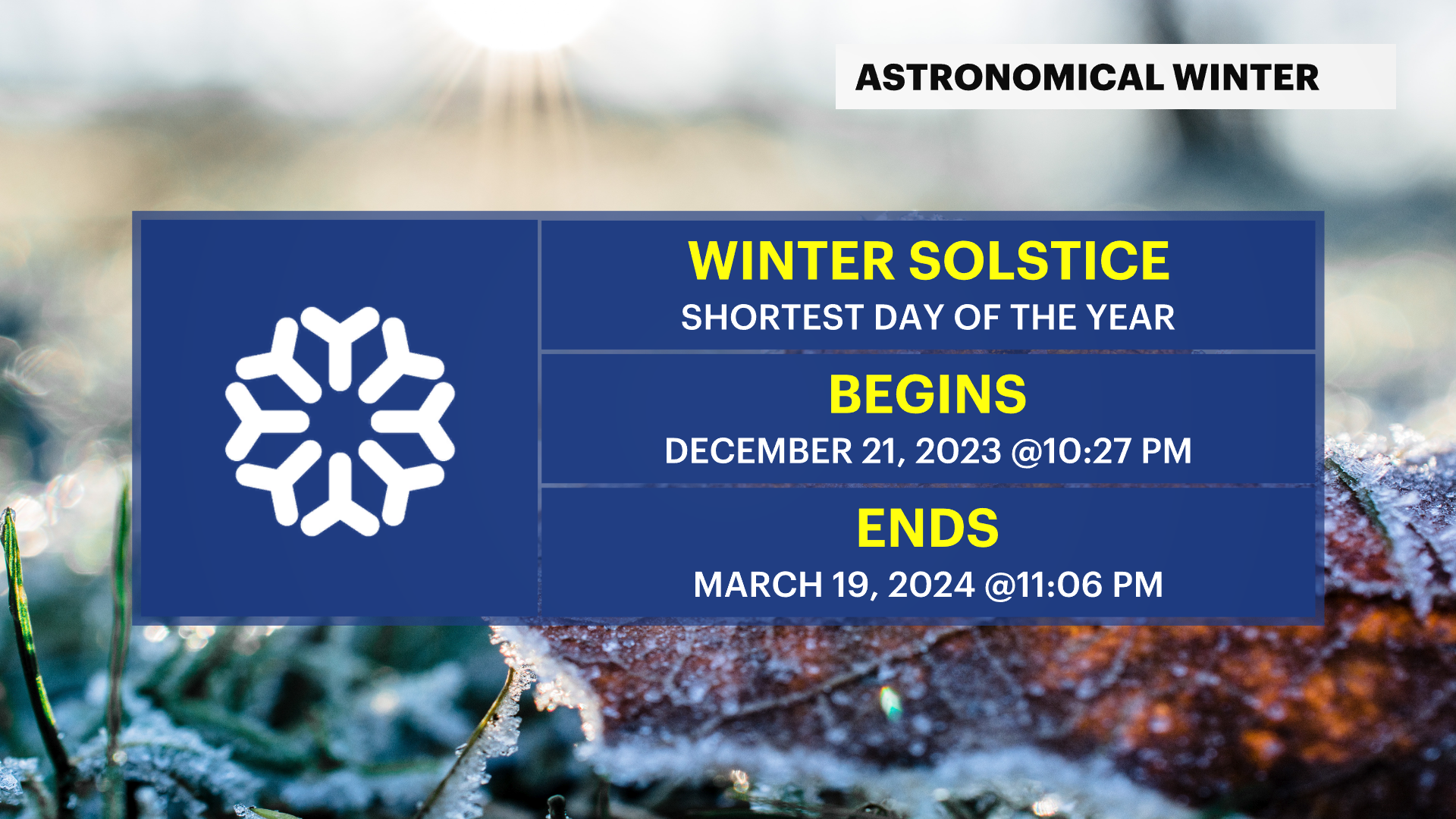 ASTRONOMICAL WINTER

WINTER SOLSTICE
SHORTEST DAY OF THE YEAR

BEGINS
DECEMBER 21, 2023 @10:27 PM

ENDS
MARCH 19, 2024 @11:06 PM